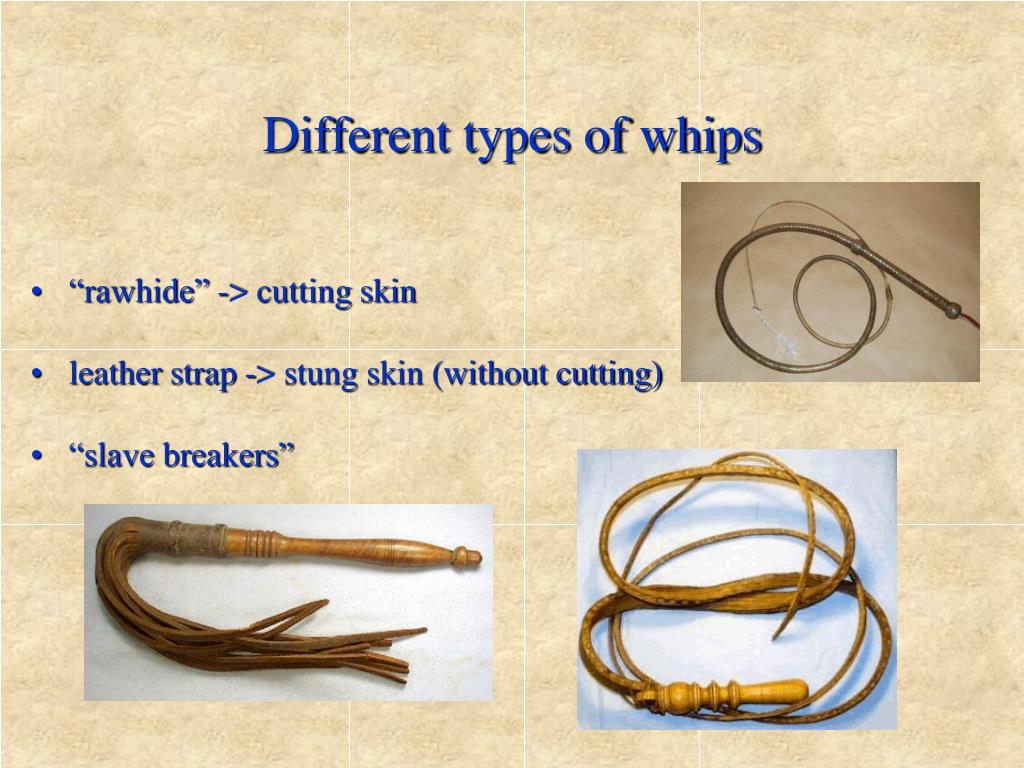 Different types of whips

• “rawhide” -> cutting skin

• leather strap -> stung skin (without cutting)

• “slave breakers”